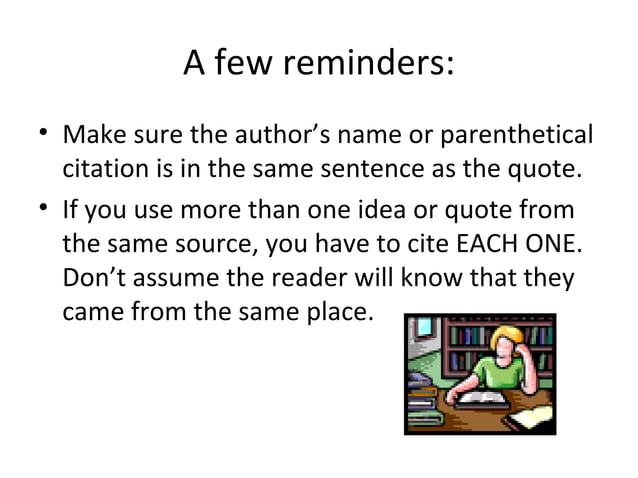 A few reminders:

• Make sure the author's name or parenthetical citation is in the same sentence as the quote.

• If you use more than one idea or quote from the same source, you have to cite EACH ONE. Don't assume the reader will know that they came from the same place.